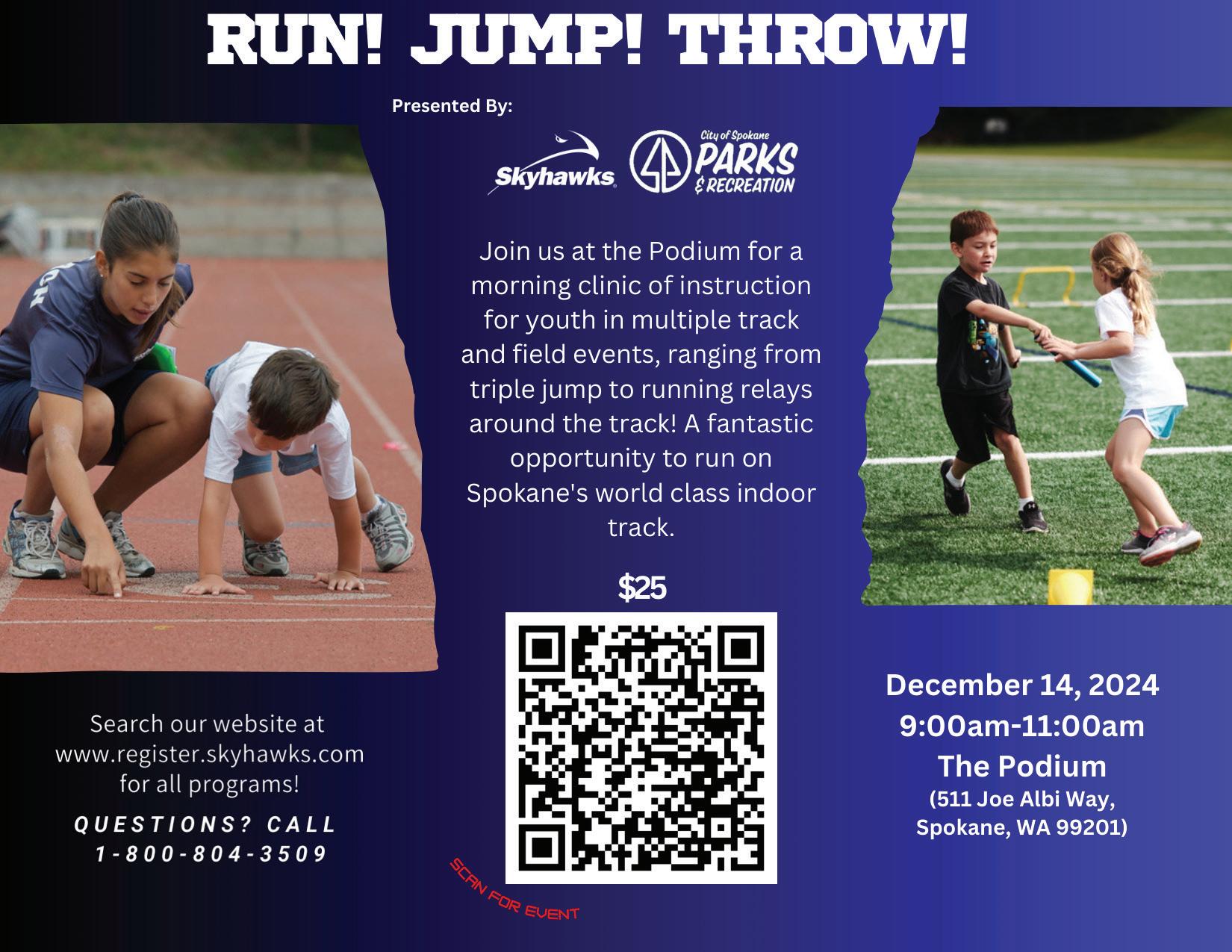 RUN! JUMP! THROW!

Presented By:

Skyhawks

City of Spokane PARKS & RECREATION

Join us at the Podium for a morning clinic of instruction for youth in multiple track and field events, ranging from triple jump to running relays around the track! A fantastic opportunity to run on Spokane's world class indoor track.

$25

SCAN FOR EVENT

Search our website at www.register.skyhawks.com for all programs!

QUESTIONS? CALL 1-800-804-3509

December 14, 2024
9:00am-11:00am
The Podium
(511 Joe Albi Way, Spokane, WA 99201)